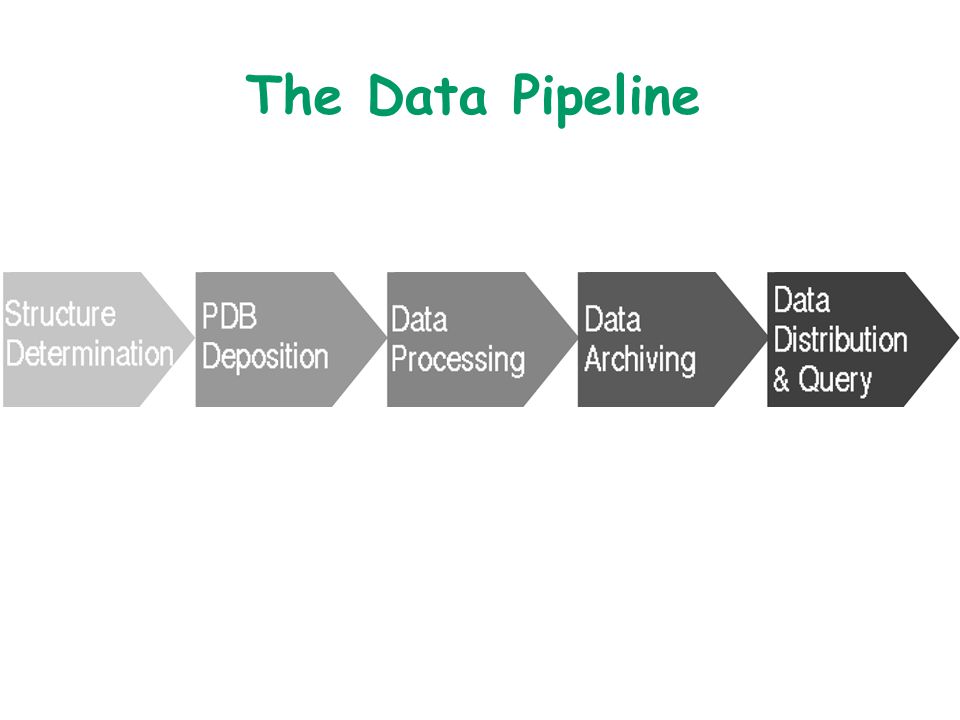 The Data Pipeline

Structure Determination

PDB Deposition

Data Processing

Data Archiving

Data Distribution & Query